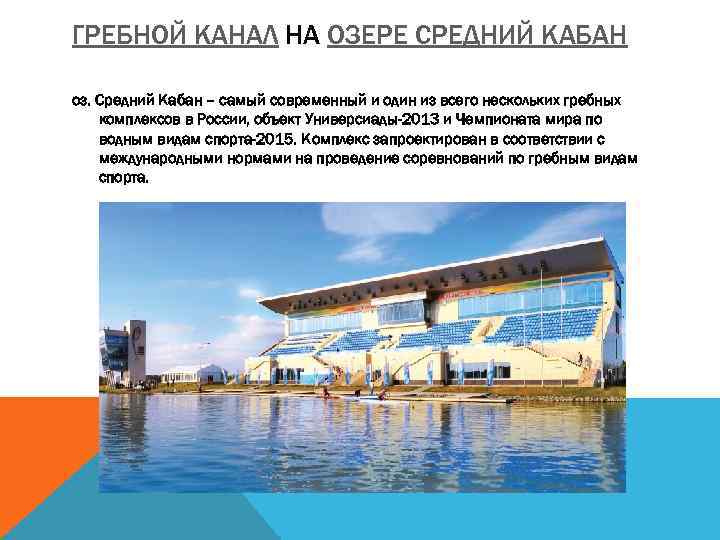 ГРЕБНОЙ КАНАЛ НА ОЗЕРЕ СРЕДНИЙ КАБАН

оз. Средний Кабан – самый современный и один из всего нескольких гребных комплексов в России, объект Универсиады-2013 и Чемпионата мира по водным видам спорта-2015. Комплекс запроектирован в соответствии с международными нормами на проведение соревнований по гребным видам спорта.